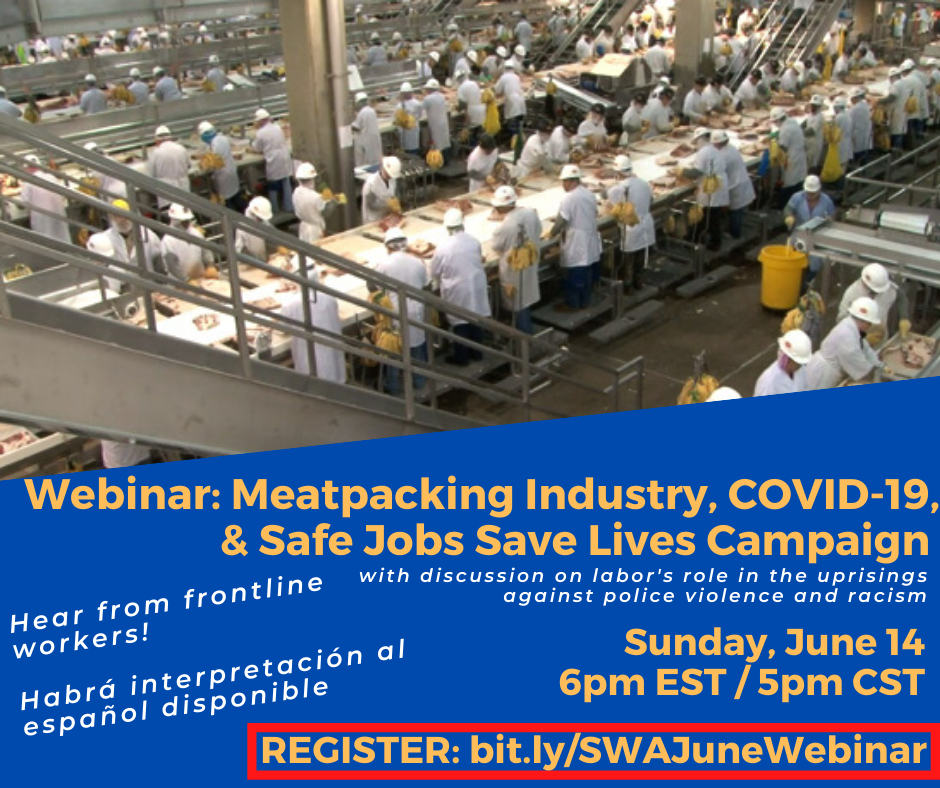 Webinar: Meatpacking Industry, COVID-19, & Safe Jobs Save Lives Campaign

with discussion on labor's role in the uprisings against police violence and racism

Hear from frontline workers!

Habrá interpretación al español disponible

Sunday, June 14
6pm EST / 5pm CST

REGISTER: bit.ly/SWAJuneWebinar